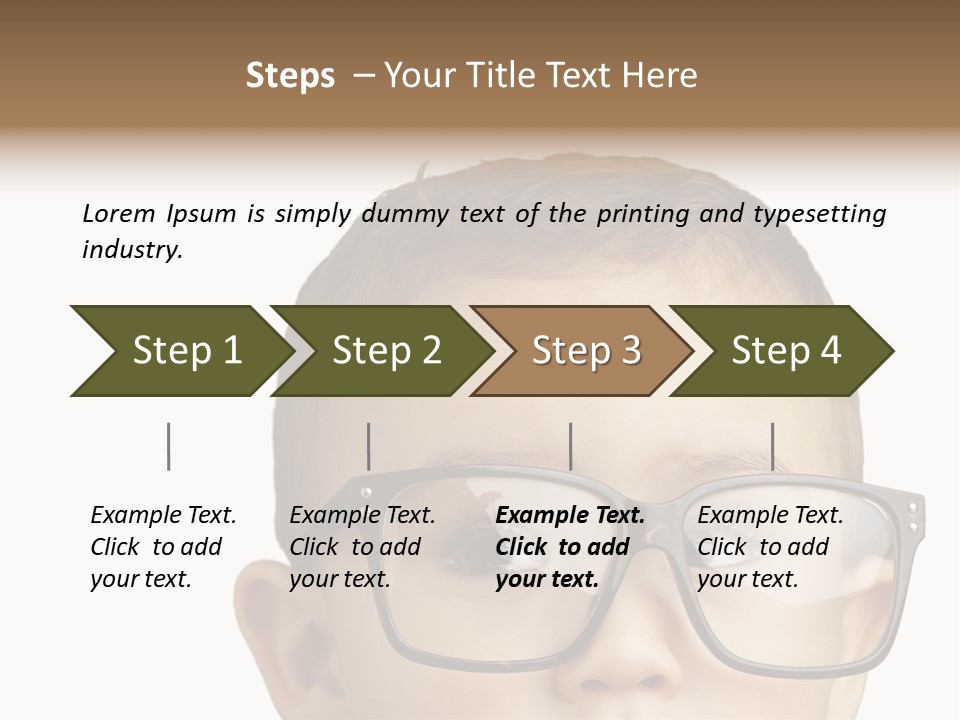 Steps – Your Title Text Here

Lorem Ipsum is simply dummy text of the printing and typesetting industry.

Step 1

Step 2

Step 3

Step 4

Example Text. Click to add your text.

Example Text. Click to add your text.

Example Text. Click to add your text.

Example Text. Click to add your text.